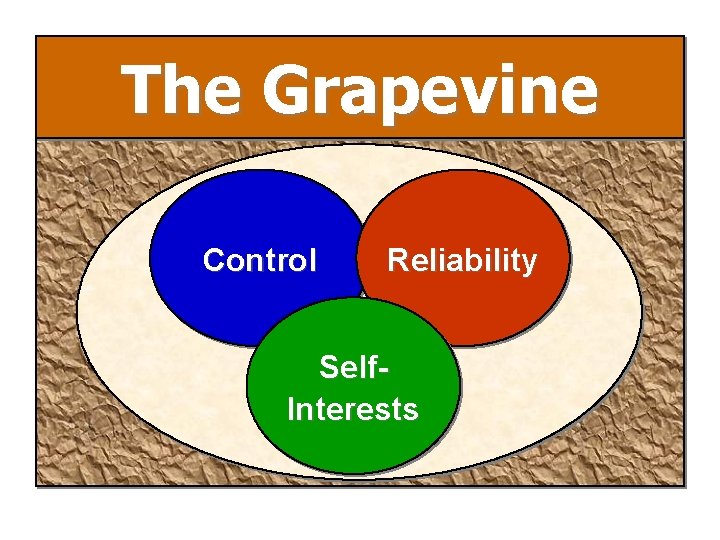 The Grapevine

Control

Reliability

Self-Interests